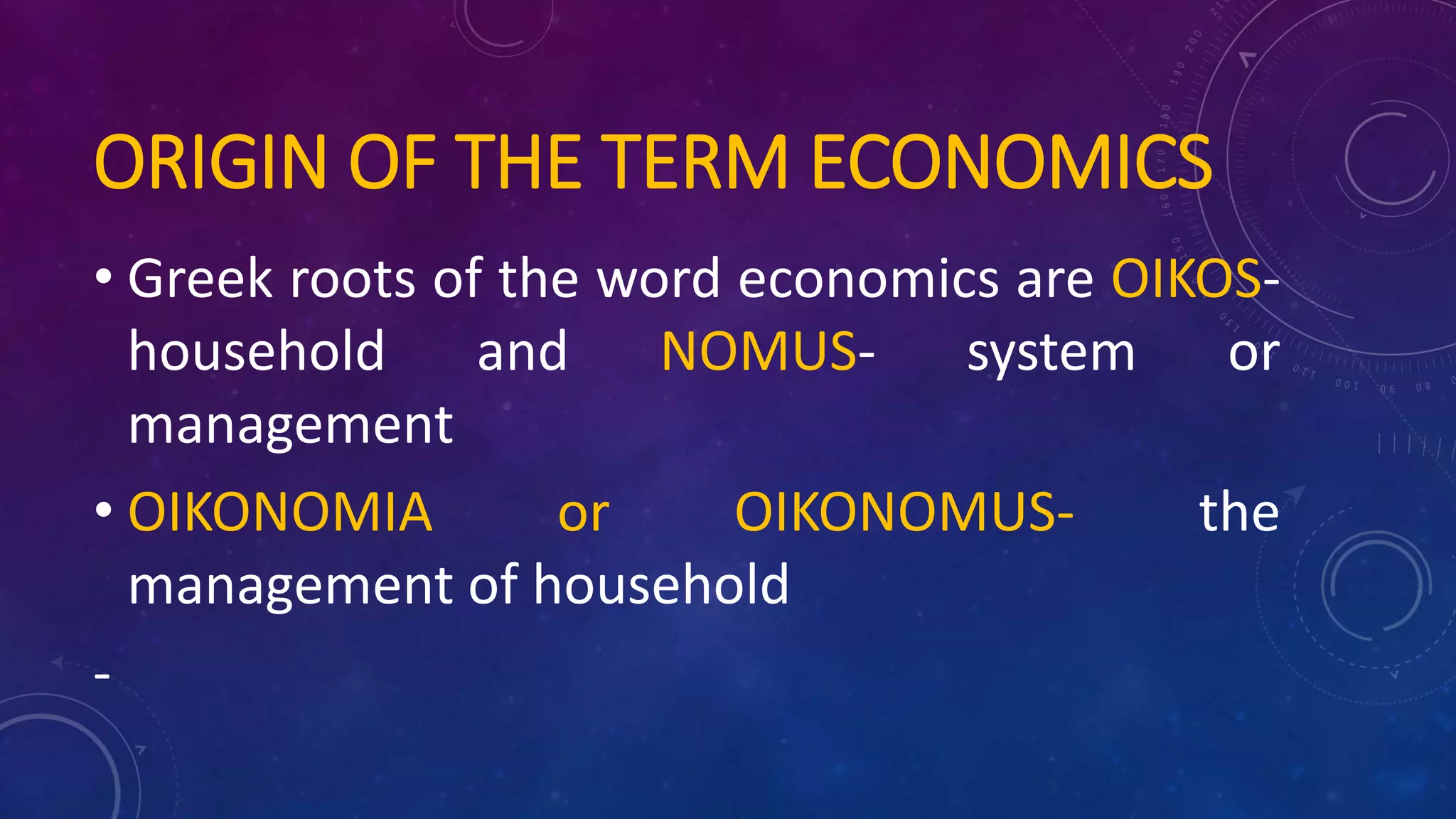 ORIGIN OF THE TERM ECONOMICS

• Greek roots of the word economics are OIKOS- household and NOMUS- system or management

• OIKONOMIA or OIKONOMUS- the management of household

-